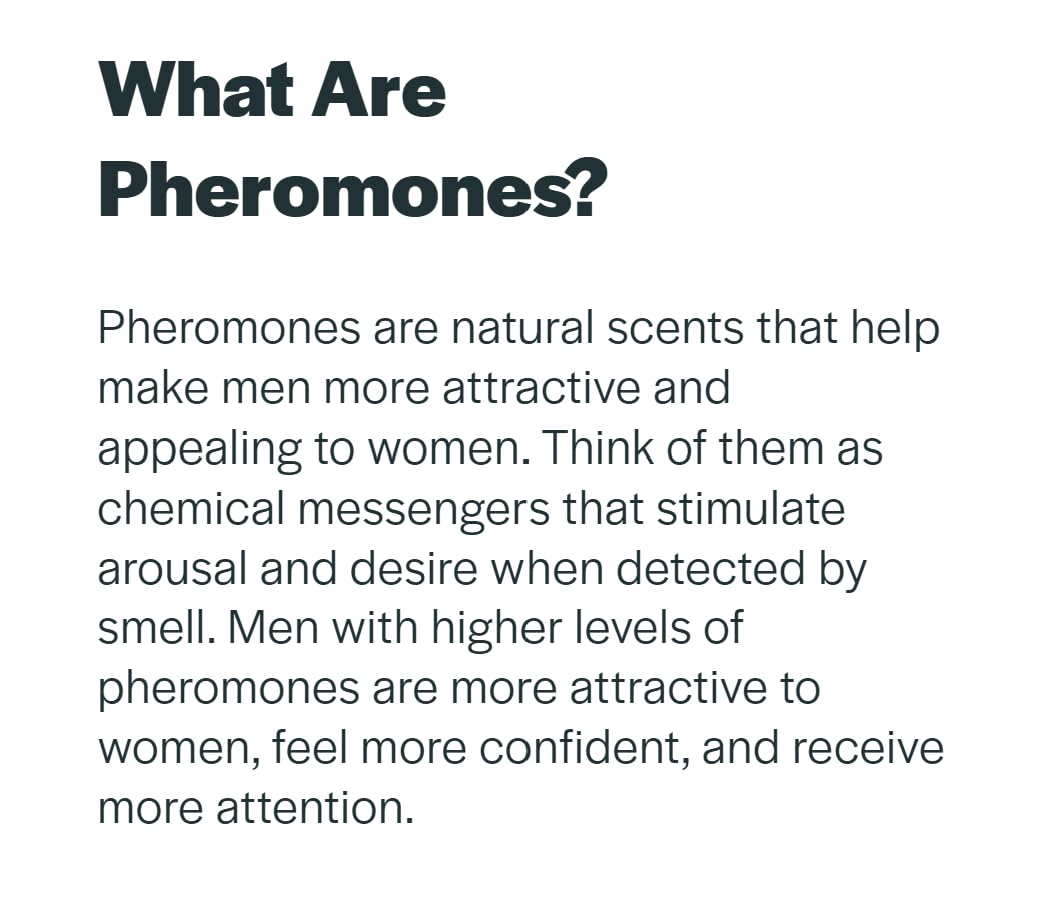 What Are Pheromones?

Pheromones are natural scents that help make men more attractive and appealing to women. Think of them as chemical messengers that stimulate arousal and desire when detected by smell. Men with higher levels of pheromones are more attractive to women, feel more confident, and receive more attention.